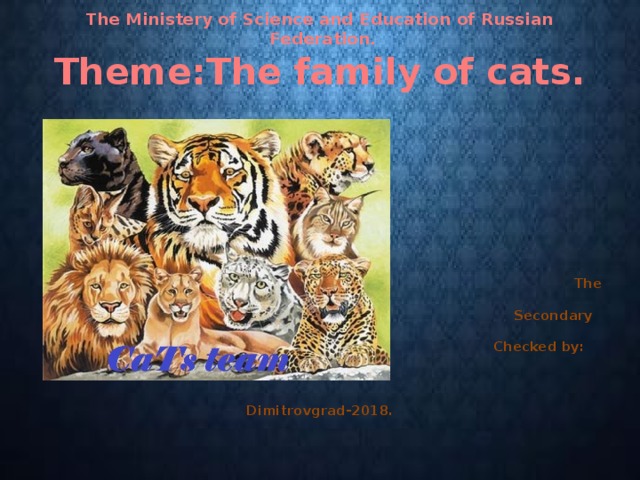 The Ministery of Science and Education of Russian Federation.

Theme:The family of cats.

CaT's team

The

Secondary

Checked by:

Dimitrovgrad-2018.